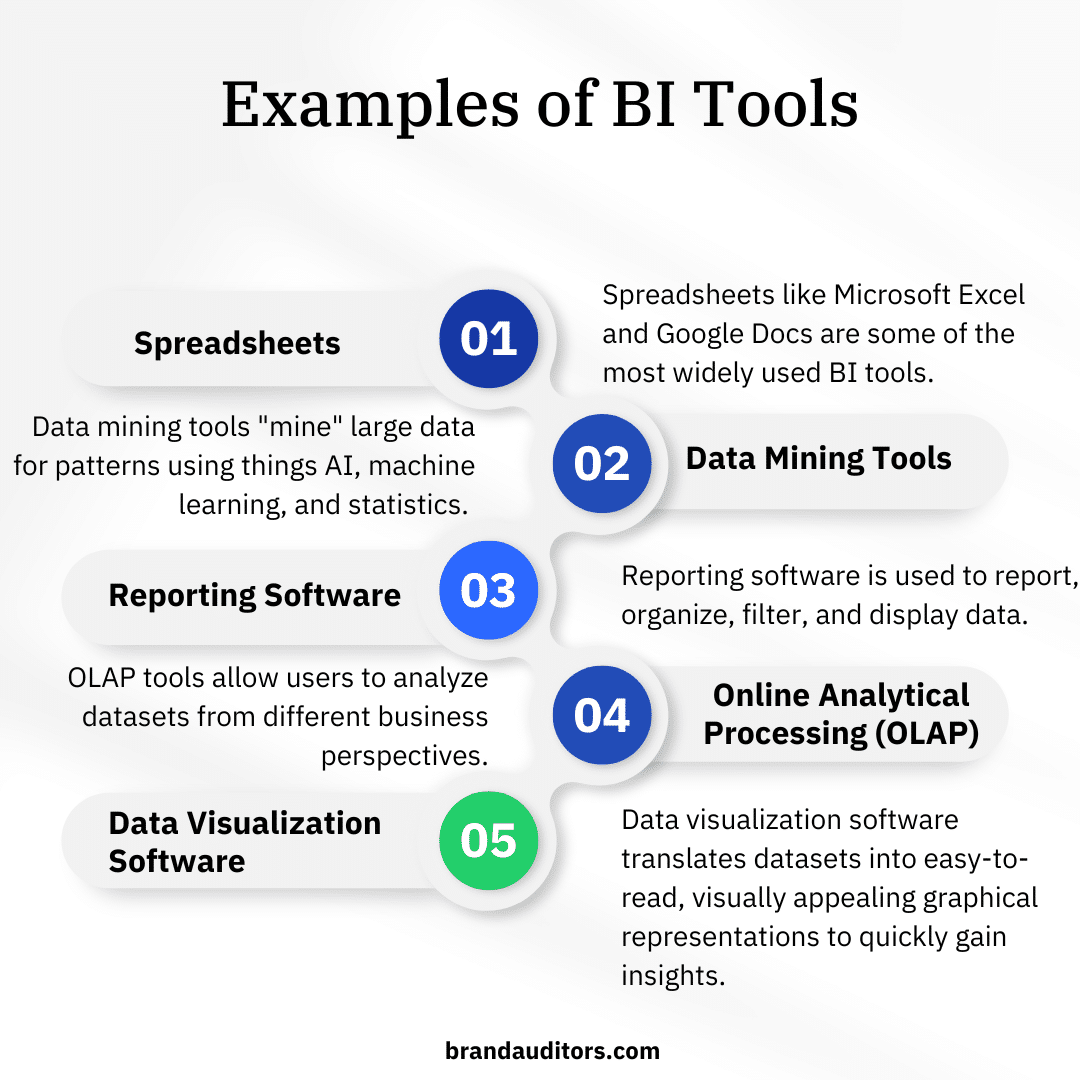 Examples of BI Tools

Spreadsheets

01

Spreadsheets like Microsoft Excel and Google Docs are some of the most widely used BI tools.

Data mining tools "mine" large data for patterns using things AI, machine learning, and statistics.

02

Data Mining Tools

Reporting Software

03

Reporting software is used to report, organize, filter, and display data.

OLAP tools allow users to analyze datasets from different business perspectives.

04

Online Analytical Processing (OLAP)

Data Visualization Software

05

Data visualization software translates datasets into easy-to-read, visually appealing graphical representations to quickly gain insights.

brandauditors.com